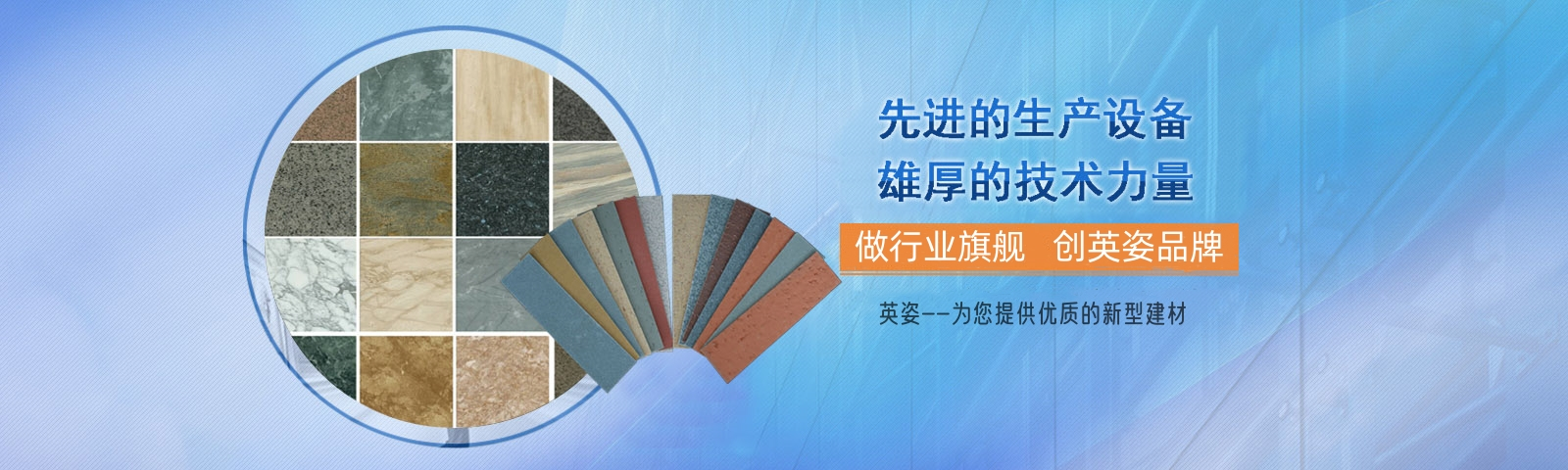 先进的生产设备
雄厚的技术力量

做行业旗舰 创英姿品牌

英姿——为您提供优质的新型建材